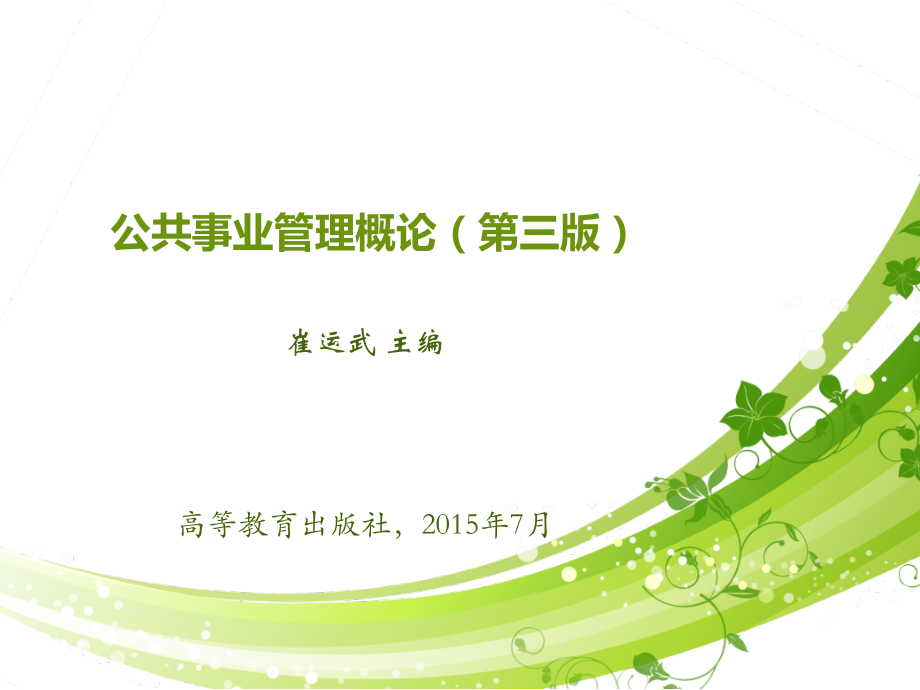 公共事业管理概论（第三版）

崔运武 主编

高等教育出版社，2015年7月